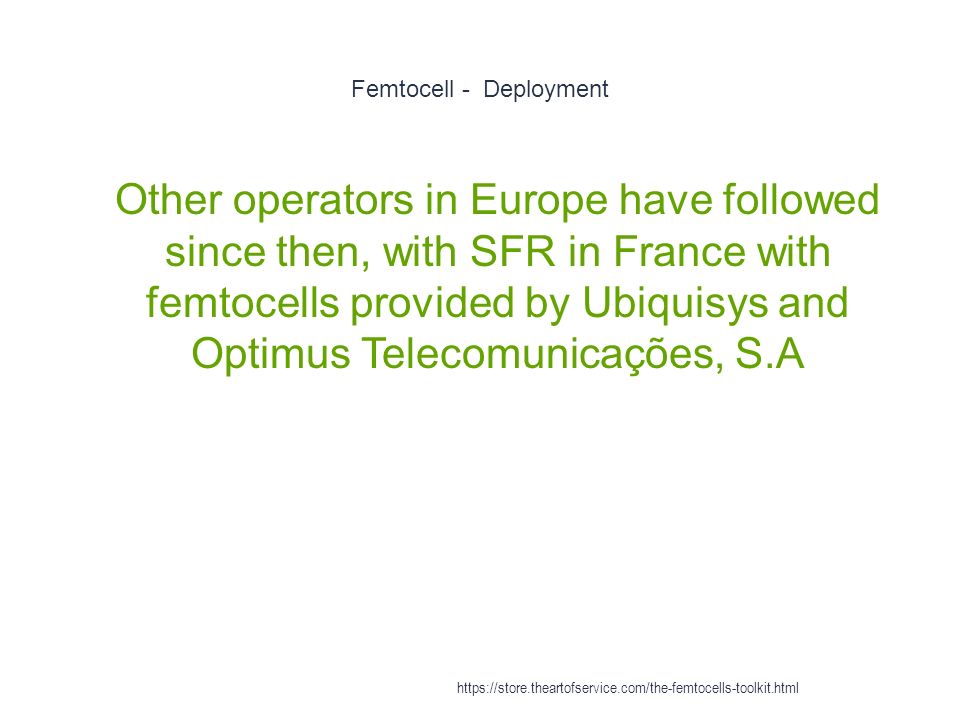 Femtocell - Deployment

Other operators in Europe have followed since then, with SFR in France with femtocells provided by Ubiquisys and Optimus Telecomunicações, S.A

https://store.theartofservice.com/the-femtocells-toolkit.html